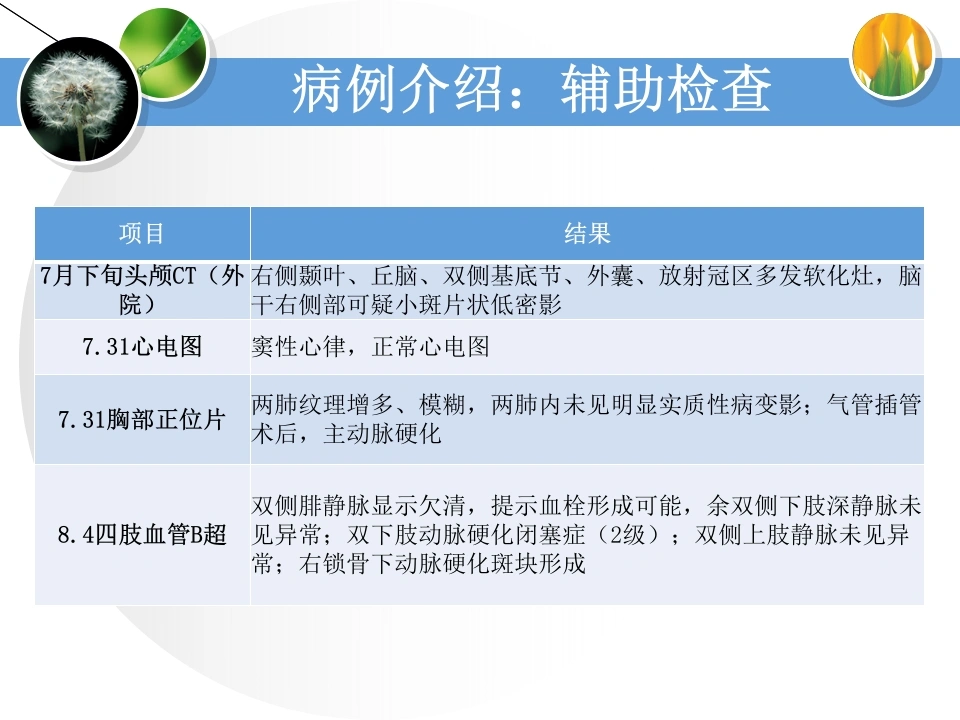 病例介绍：辅助检查

| 项目 | 结果 |
|---|---|
| 7月下旬头颅CT（外院） | 右侧颞叶、丘脑、双侧基底节、外囊、放射冠区多发软化灶，脑干右侧部可疑小斑片状低密影 |
| 7.31心电图 | 窦性心律，正常心电图 |
| 7.31胸部正位片 | 两肺纹理增多、模糊，两肺内未见明显实质性病变影；气管插管术后，主动脉硬化 |
| 8.4四肢血管B超 | 双侧腓静脉显示欠清，提示血栓形成可能，余双侧下肢深静脉未见异常；双下肢动脉硬化闭塞症（2级）；双侧上肢静脉未见异常；右锁骨下动脉硬化斑块形成 |